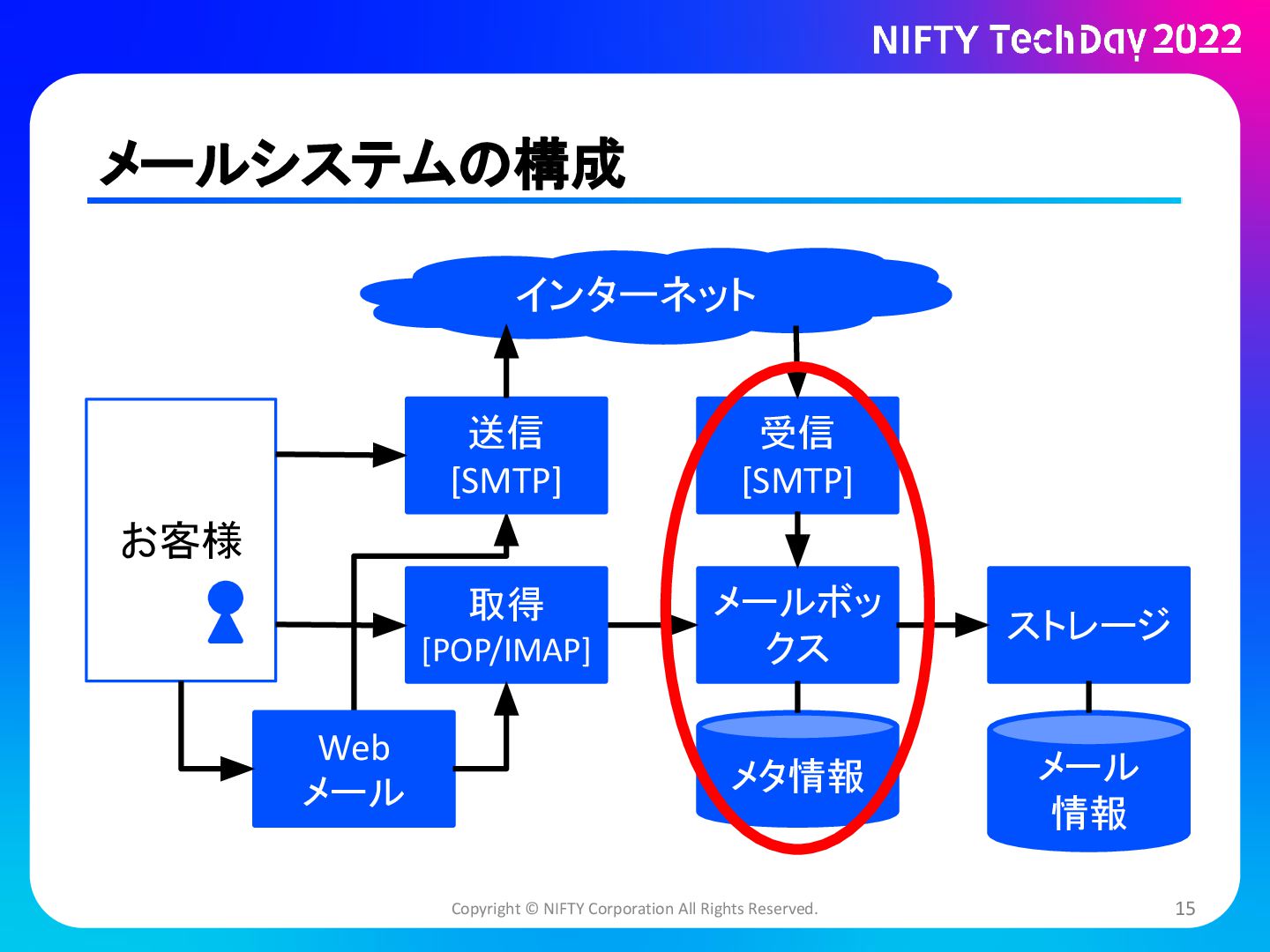 NIFTY TechDay 2022

メールシステムの構成

インターネット

お客様

送信
[SMTP]

受信
[SMTP]

取得
[POP/IMAP]

メールボックス

ストレージ

Web
メール

メタ情報

メール
情報

Copyright © NIFTY Corporation All Rights Reserved.

15